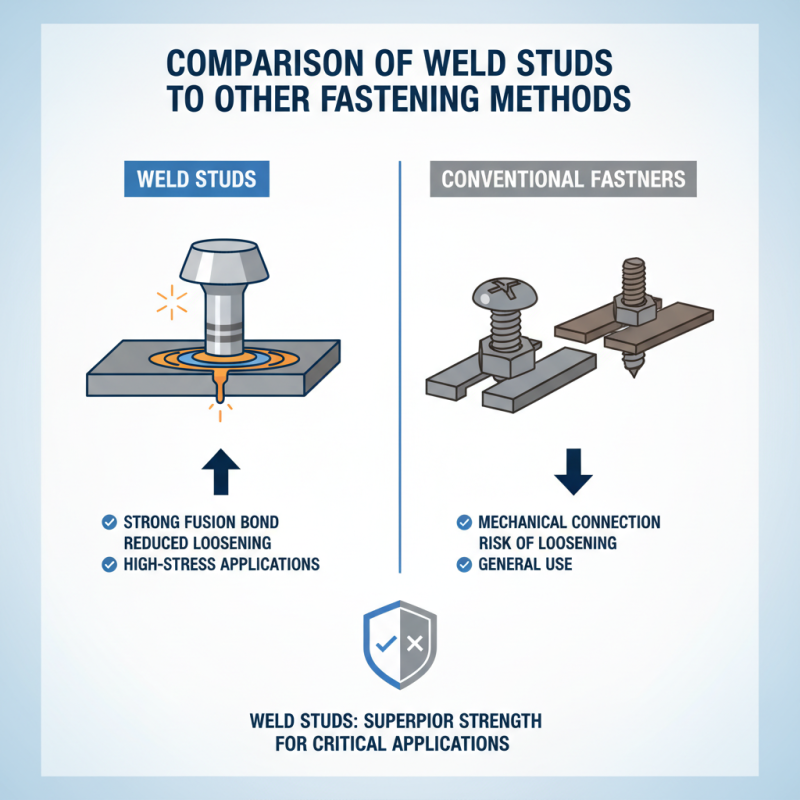 COMPARISON OF WELD STUDS TO OTHER FASTENING METHODS

WELD STUDS

STRONG FUSION BOND
REDUCED LOOSENING
HIGH-STRESS APPLICATIONS

CONVENTIONAL FASTNERS

MECHANICAL CONNECTION
RISK OF LOOSENING
GENERAL USE

WELD STUDS: SUPERPIOR STRENGTH FOR CRITICAL APPLICATIONS